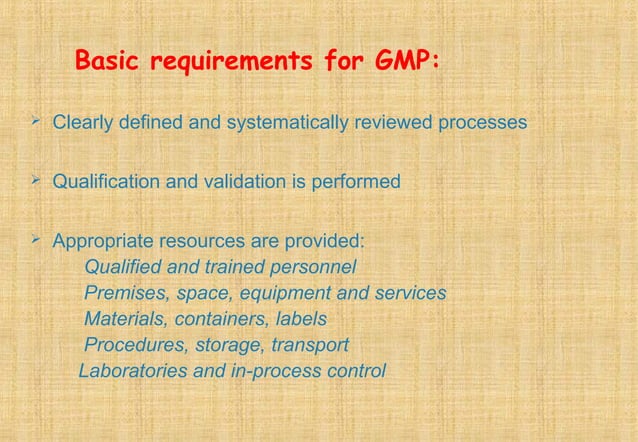 Basic requirements for GMP:

➢ Clearly defined and systematically reviewed processes

➢ Qualification and validation is performed

➢ Appropriate resources are provided:
Qualified and trained personnel
Premises, space, equipment and services
Materials, containers, labels
Procedures, storage, transport
Laboratories and in-process control